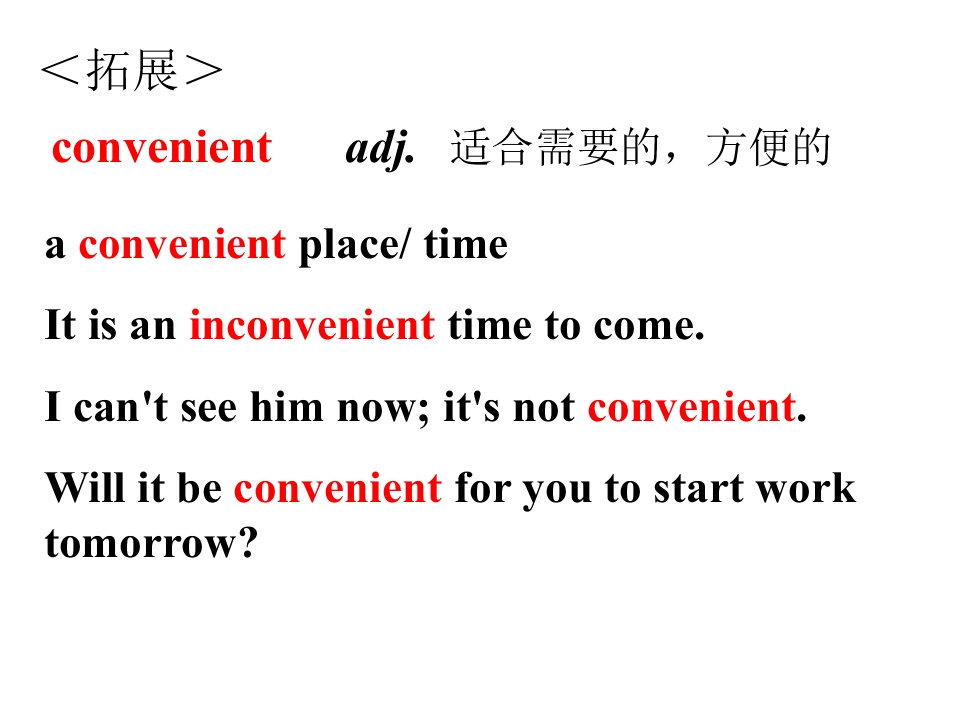 ＜拓展＞

convenient adj. 适合需要的，方便的

a convenient place/ time

It is an inconvenient time to come.

I can't see him now; it's not convenient.

Will it be convenient for you to start work tomorrow?